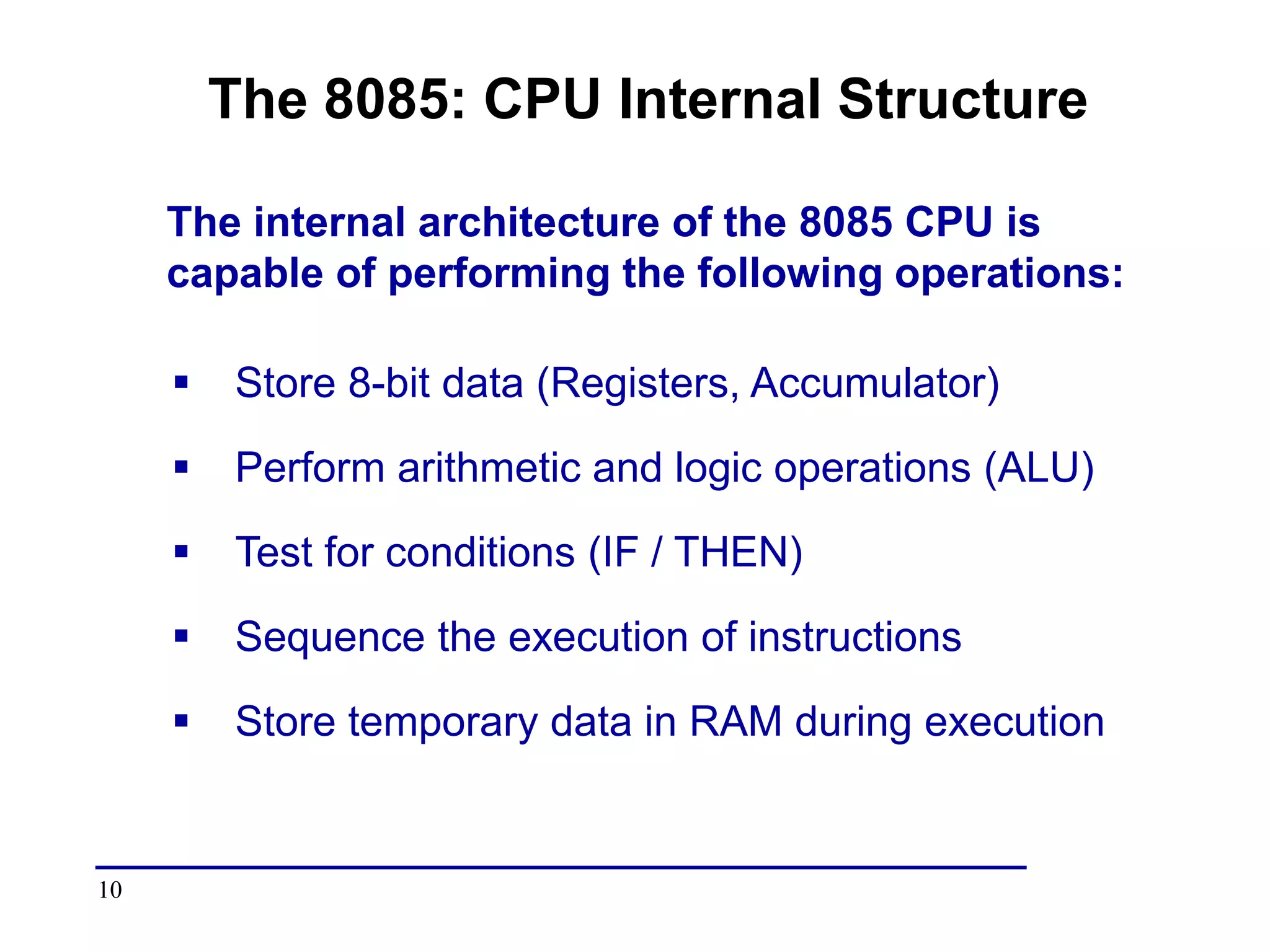 The 8085: CPU Internal Structure

The internal architecture of the 8085 CPU is capable of performing the following operations:

▪ Store 8-bit data (Registers, Accumulator)

▪ Perform arithmetic and logic operations (ALU)

▪ Test for conditions (IF / THEN)

▪ Sequence the execution of instructions

▪ Store temporary data in RAM during execution

10